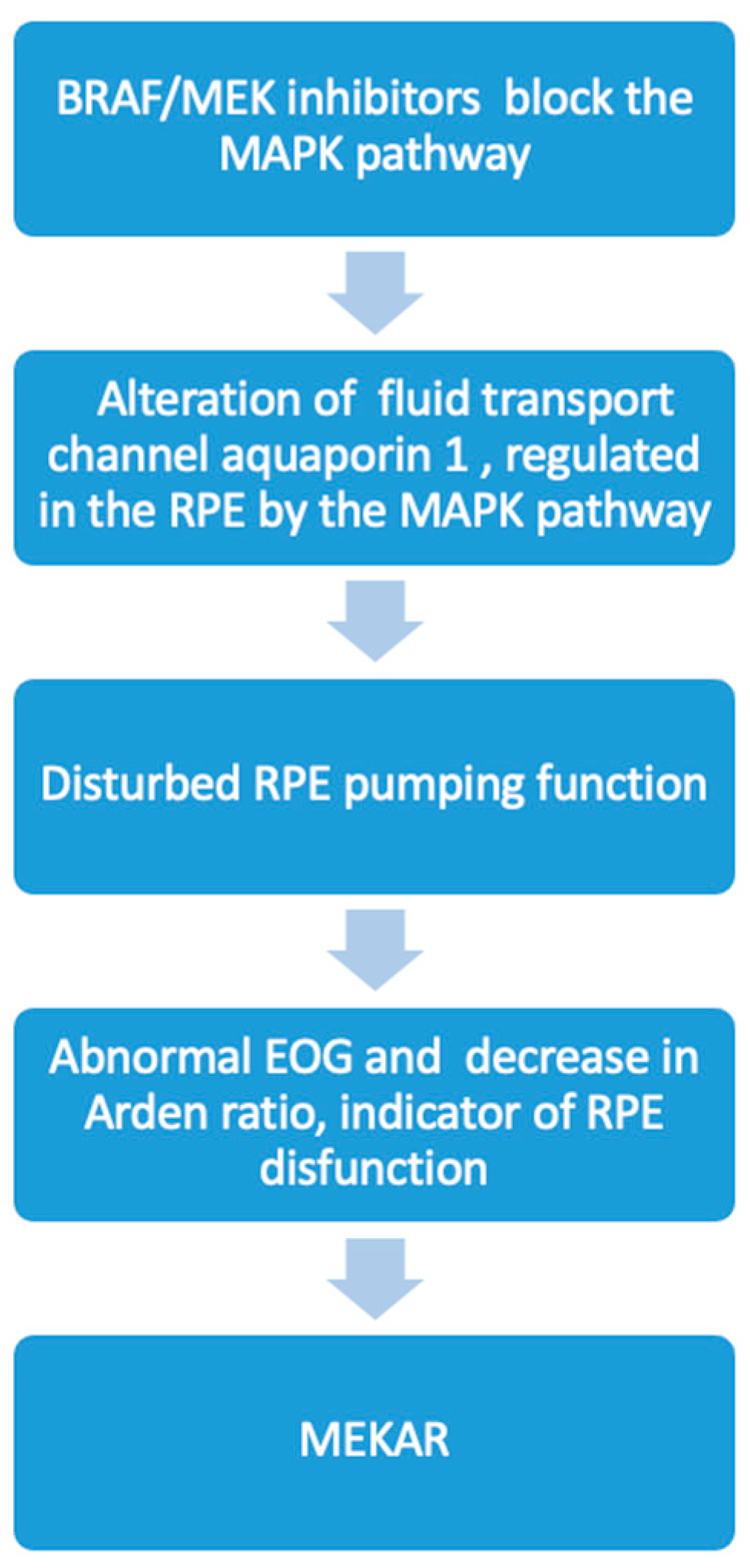 BRAF/MEK inhibitors block the MAPK pathway

Alteration of fluid transport channel aquaporin 1 , regulated in the RPE by the MAPK pathway

Disturbed RPE pumping function

Abnormal EOG and decrease in Arden ratio, indicator of RPE disfunction

MEKAR